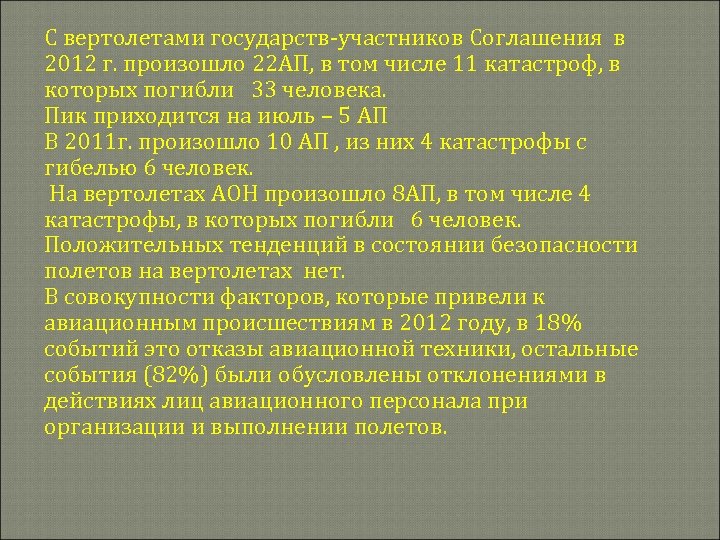 С вертолетами государств-участников Соглашения в 2012 г. произошло 22АП, в том числе 11 катастроф, в которых погибли 33 человека.
Пик приходится на июль – 5 АП
В 2011г. произошло 10 АП , из них 4 катастрофы с гибелью 6 человек.
На вертолетах АОН произошло 8АП, в том числе 4 катастрофы, в которых погибли 6 человек.
Положительных тенденций в состоянии безопасности полетов на вертолетах нет.
В совокупности факторов, которые привели к авиационным происшествиям в 2012 году, в 18% событий это отказы авиационной техники, остальные события (82%) были обусловлены отклонениями в действиях лиц авиационного персонала при организации и выполнении полетов.